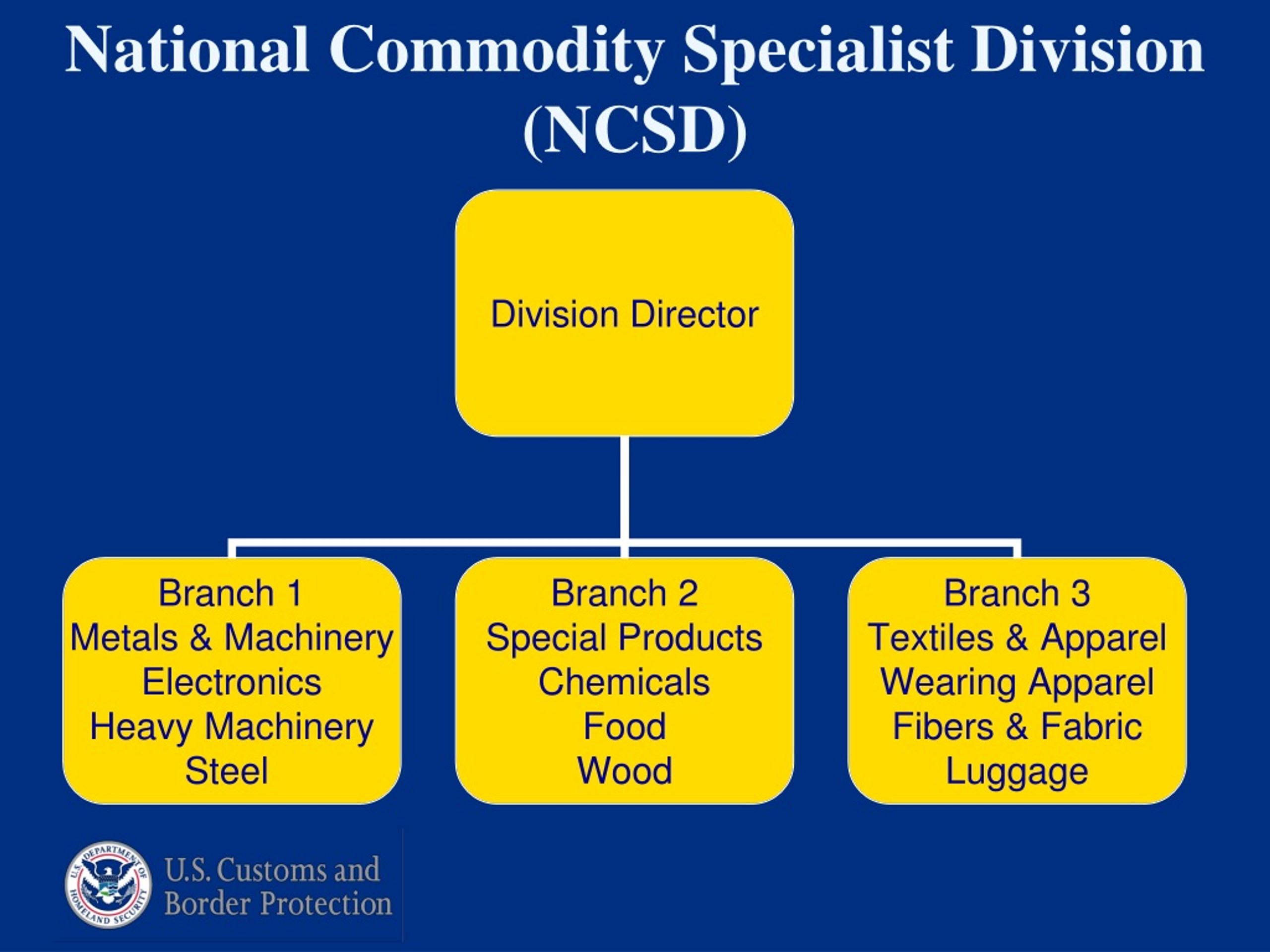 National Commodity Specialist Division (NCSD)

Division Director

Branch 1
Metals & Machinery
Electronics
Heavy Machinery
Steel

Branch 2
Special Products
Chemicals
Food
Wood

Branch 3
Textiles & Apparel
Wearing Apparel
Fibers & Fabric
Luggage

U.S. DEPARTMENT OF HOMELAND SECURITY

U.S. Customs and Border Protection